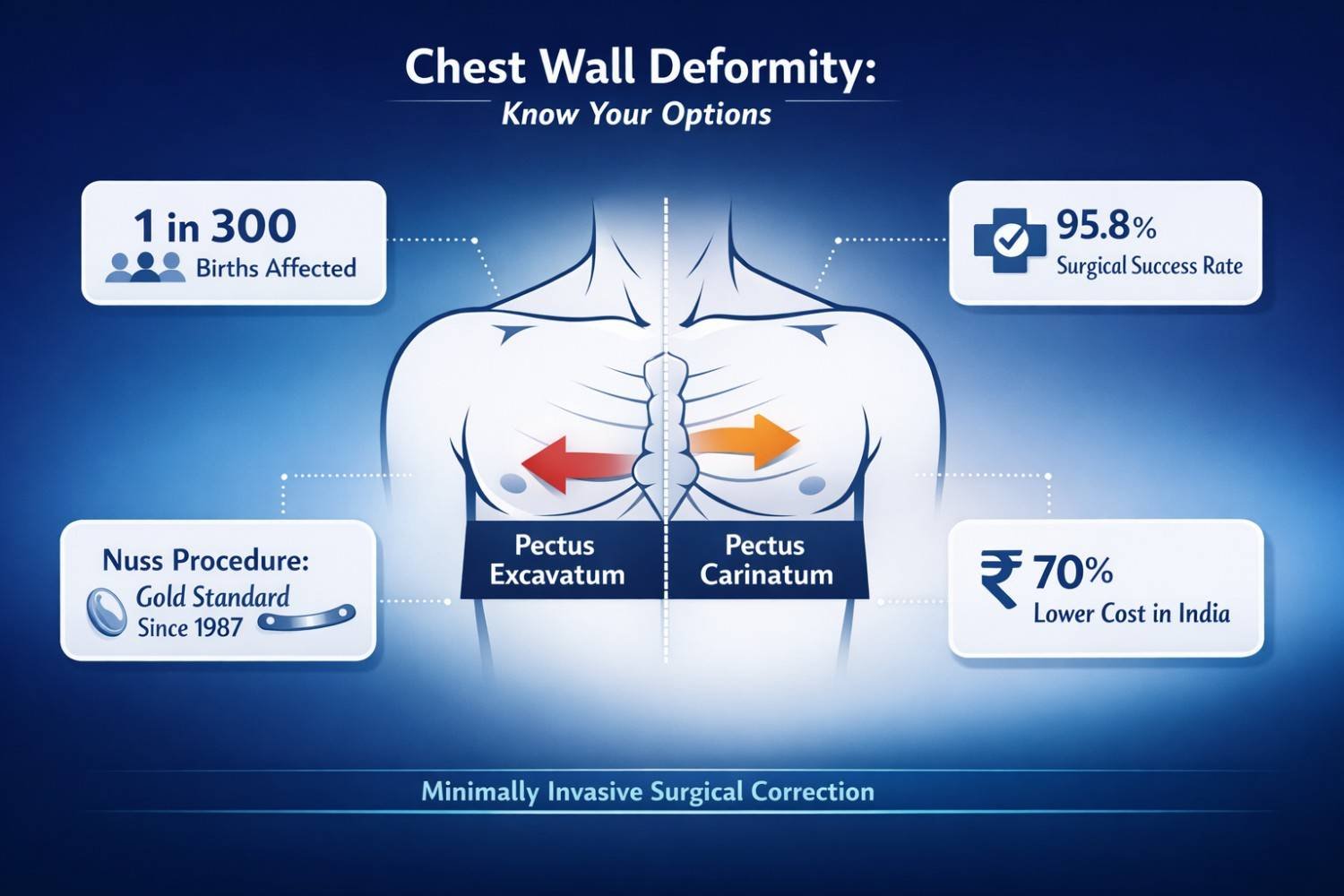 Chest Wall Deformity:
Know Your Options

1 in 300
Births Affected

95.8%
Surgical Success Rate

Pectus Excavatum

Pectus Carinatum

Nuss Procedure:
Gold Standard
Since 1987

₹ 70%
Lower Cost in India

Minimally Invasive Surgical Correction